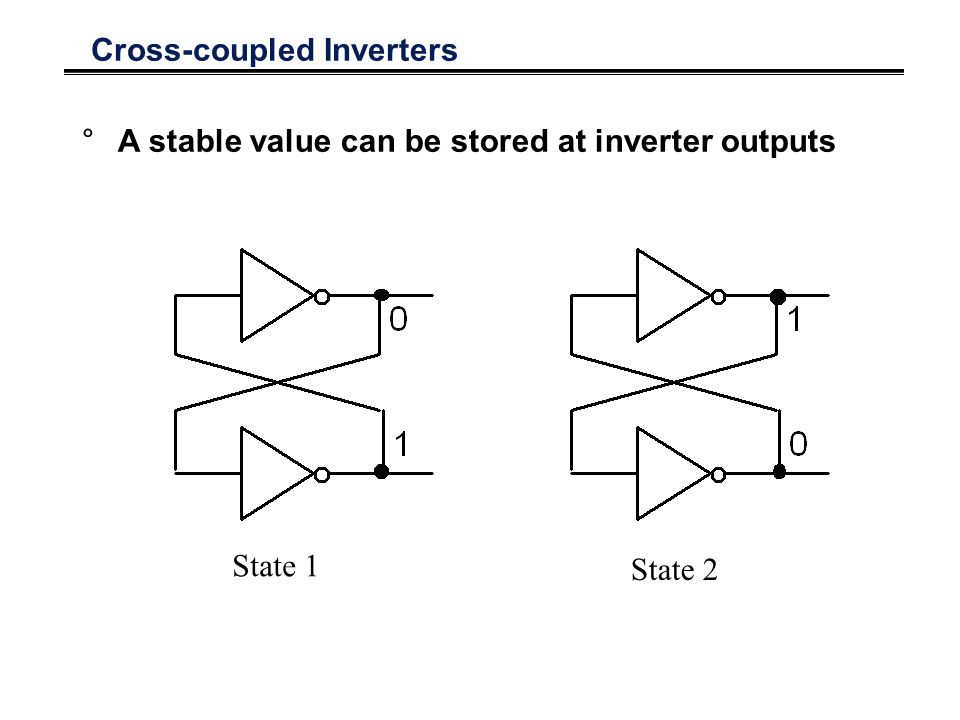 Cross-coupled Inverters

° A stable value can be stored at inverter outputs

0

1

State 1

1

0

State 2